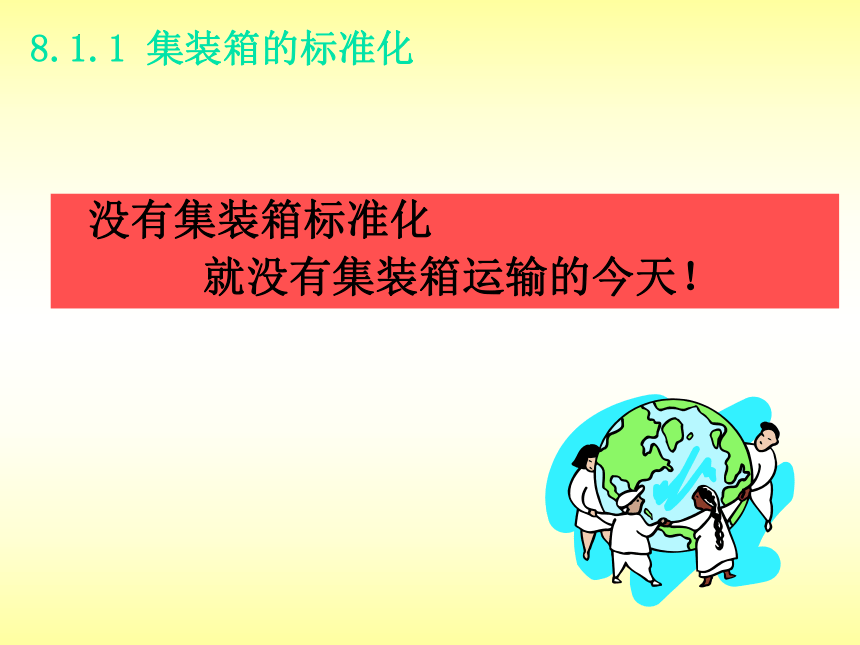 8.1.1 集装箱的标准化

没有集装箱标准化
就没有集装箱运输的今天！